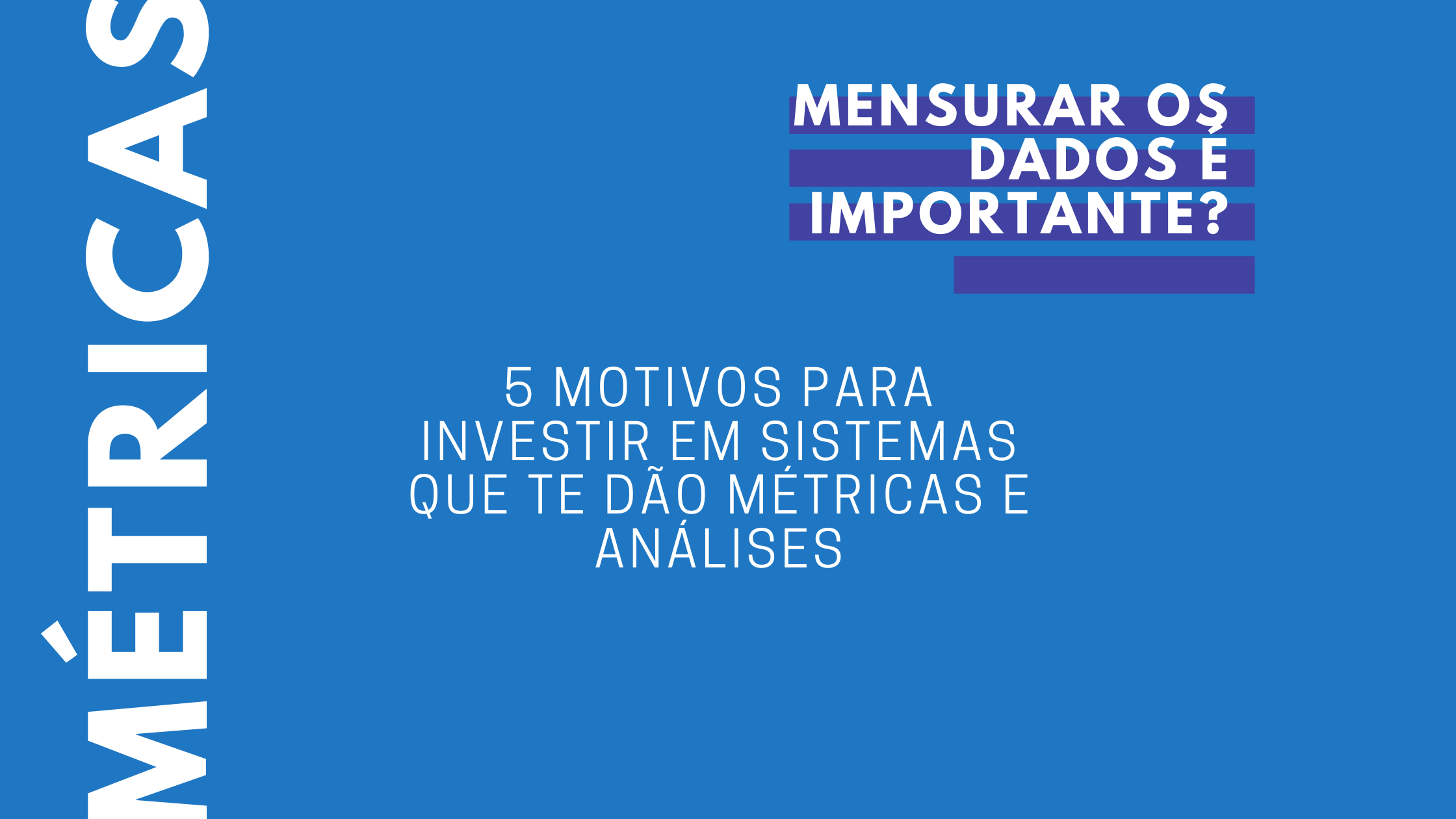 MÉTRICAS

MENSURAR OS DADOS É IMPORTANTE?

5 MOTIVOS PARA INVESTIR EM SISTEMAS QUE TE DÃO MÉTRICAS E ANÁLISES